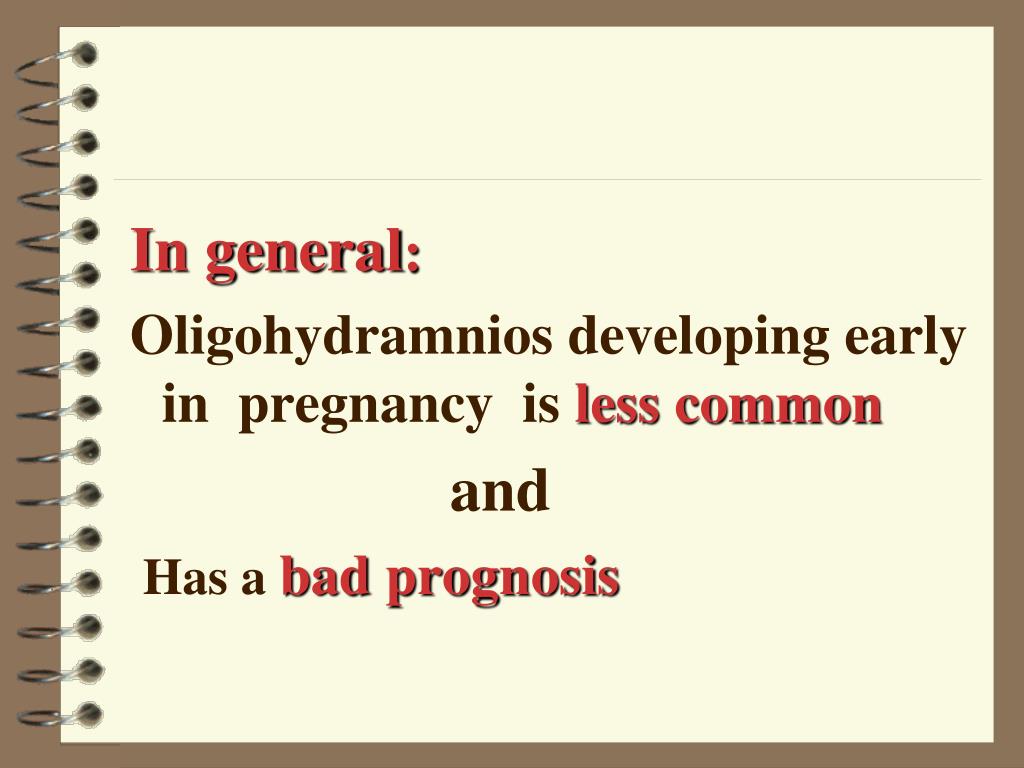 In general:

Oligohydramnios developing early in pregnancy is less common

and

Has a bad prognosis